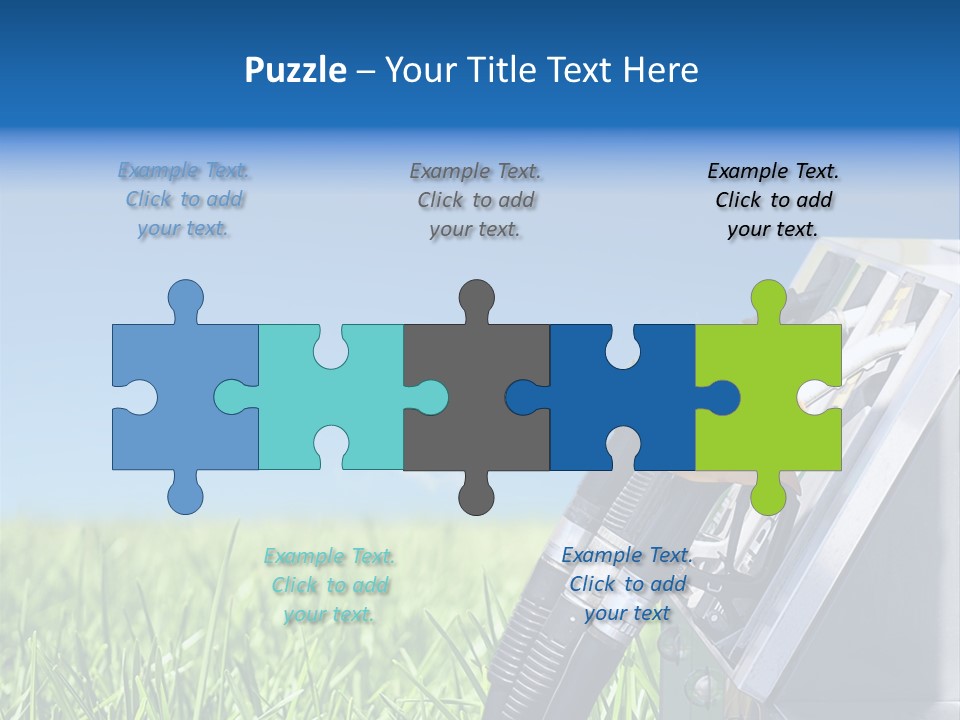 Puzzle – Your Title Text Here

Example Text. Click to add your text.

Example Text. Click to add your text.

Example Text. Click to add your text.

Example Text. Click to add your text.

Example Text. Click to add your text